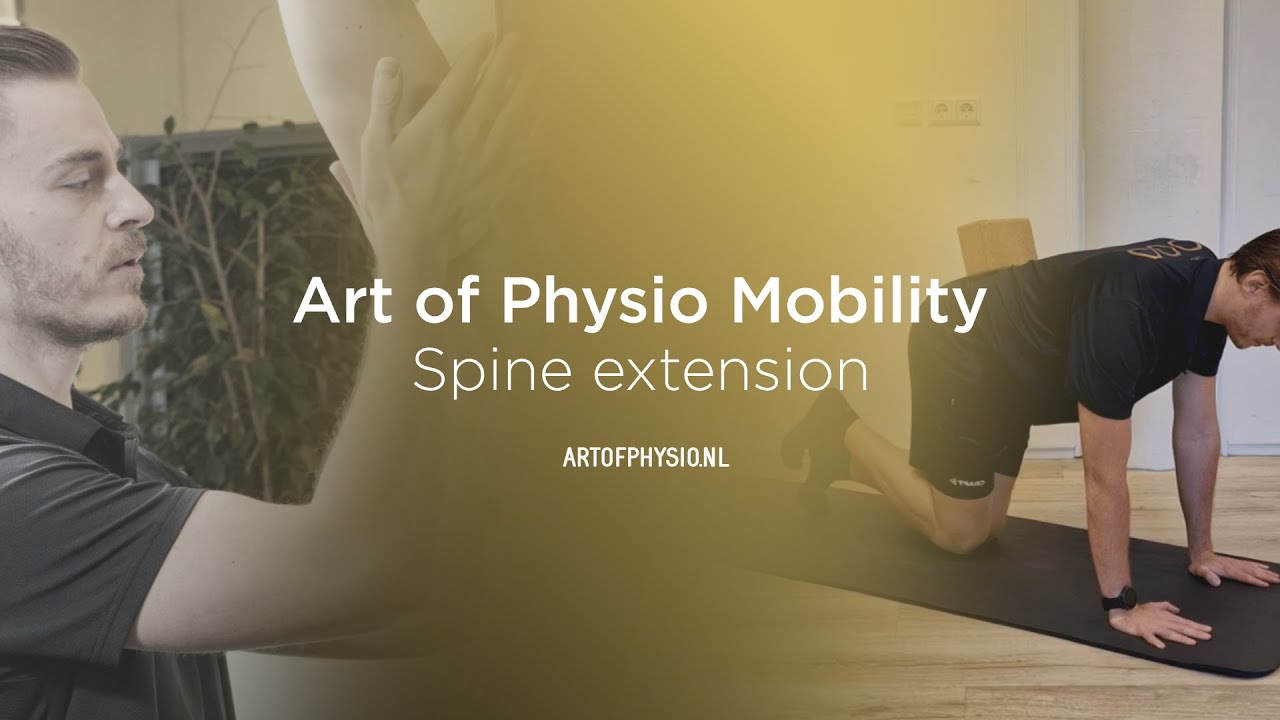 Art of Physio Mobility
Spine extension

ARTOFPHYSIO.NL